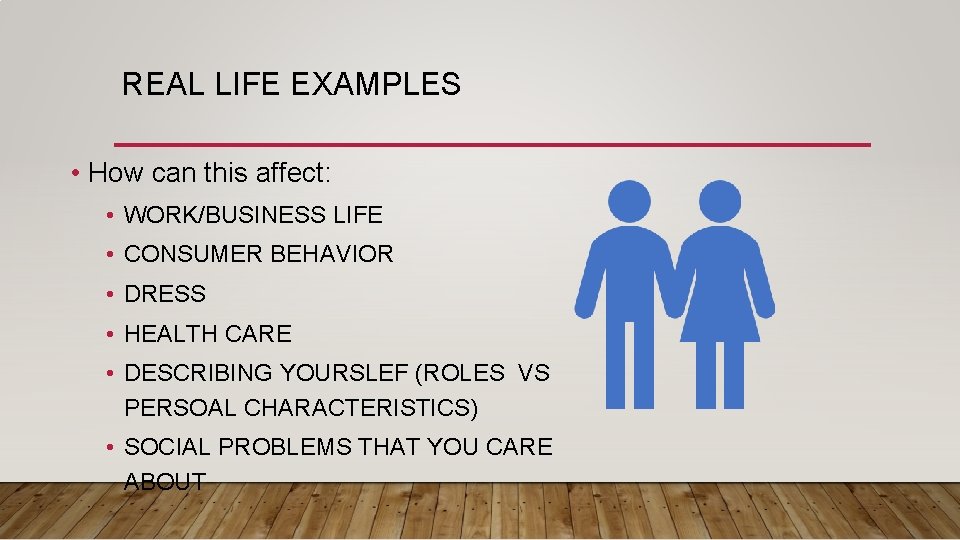 REAL LIFE EXAMPLES

• How can this affect:
• WORK/BUSINESS LIFE
• CONSUMER BEHAVIOR
• DRESS
• HEALTH CARE
• DESCRIBING YOURSLEF (ROLES VS PERSOAL CHARACTERISTICS)
• SOCIAL PROBLEMS THAT YOU CARE ABOUT